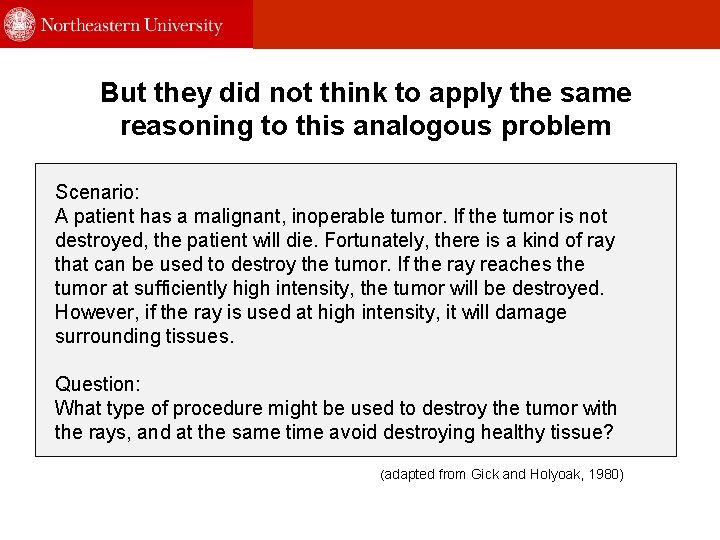 Northeastern University

But they did not think to apply the same reasoning to this analogous problem

Scenario:
A patient has a malignant, inoperable tumor. If the tumor is not destroyed, the patient will die. Fortunately, there is a kind of ray that can be used to destroy the tumor. If the ray reaches the tumor at sufficiently high intensity, the tumor will be destroyed. However, if the ray is used at high intensity, it will damage surrounding tissues.

Question:
What type of procedure might be used to destroy the tumor with the rays, and at the same time avoid destroying healthy tissue?

(adapted from Gick and Holyoak, 1980)